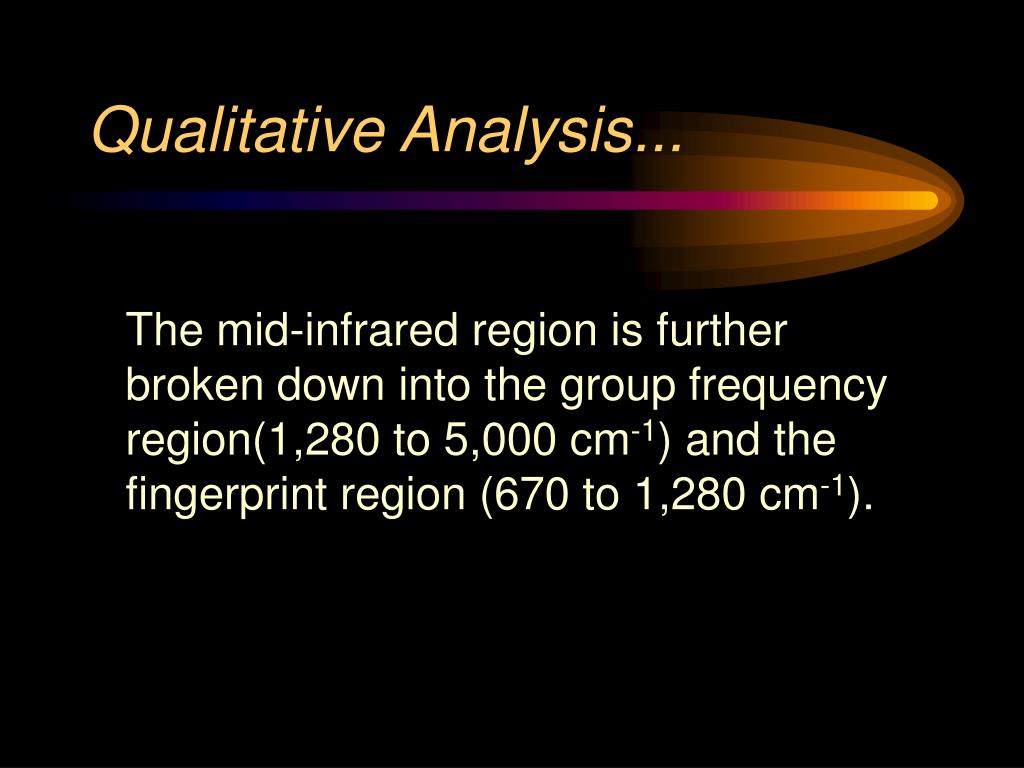 Qualitative Analysis...

The mid-infrared region is further broken down into the group frequency region(1,280 to 5,000 cm$^{-1}$) and the fingerprint region (670 to 1,280 cm$^{-1}$).